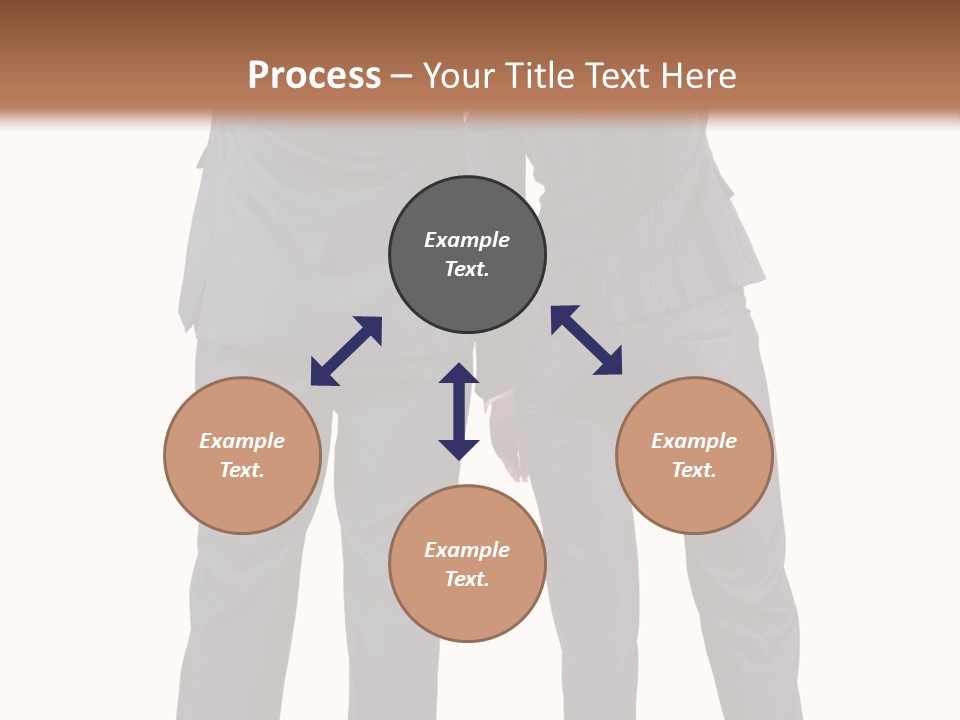 Process – Your Title Text Here

Example Text.

Example Text.

Example Text.

Example Text.